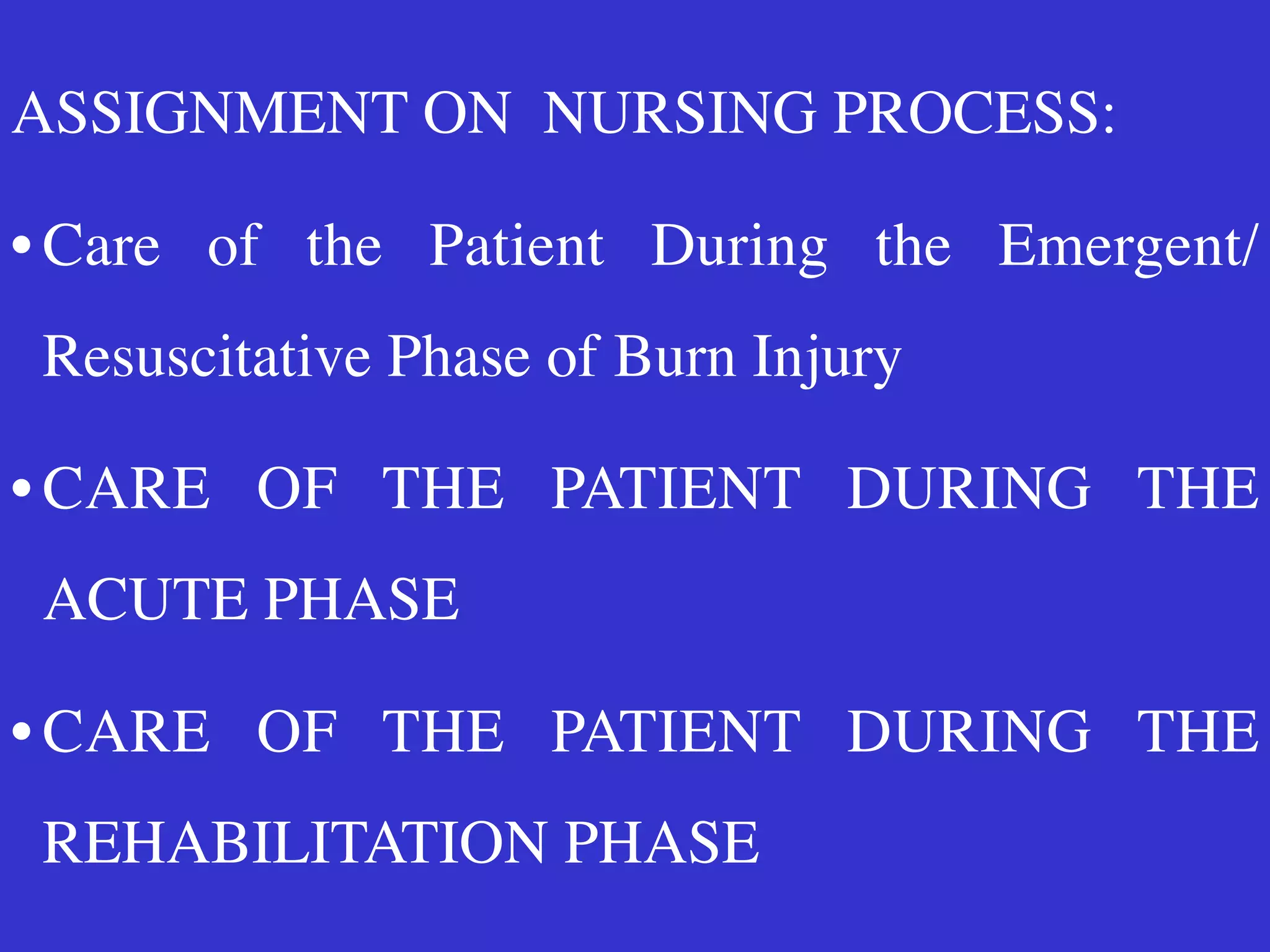 ASSIGNMENT ON NURSING PROCESS:

• Care of the Patient During the Emergent/ Resuscitative Phase of Burn Injury

• CARE OF THE PATIENT DURING THE ACUTE PHASE

• CARE OF THE PATIENT DURING THE REHABILITATION PHASE